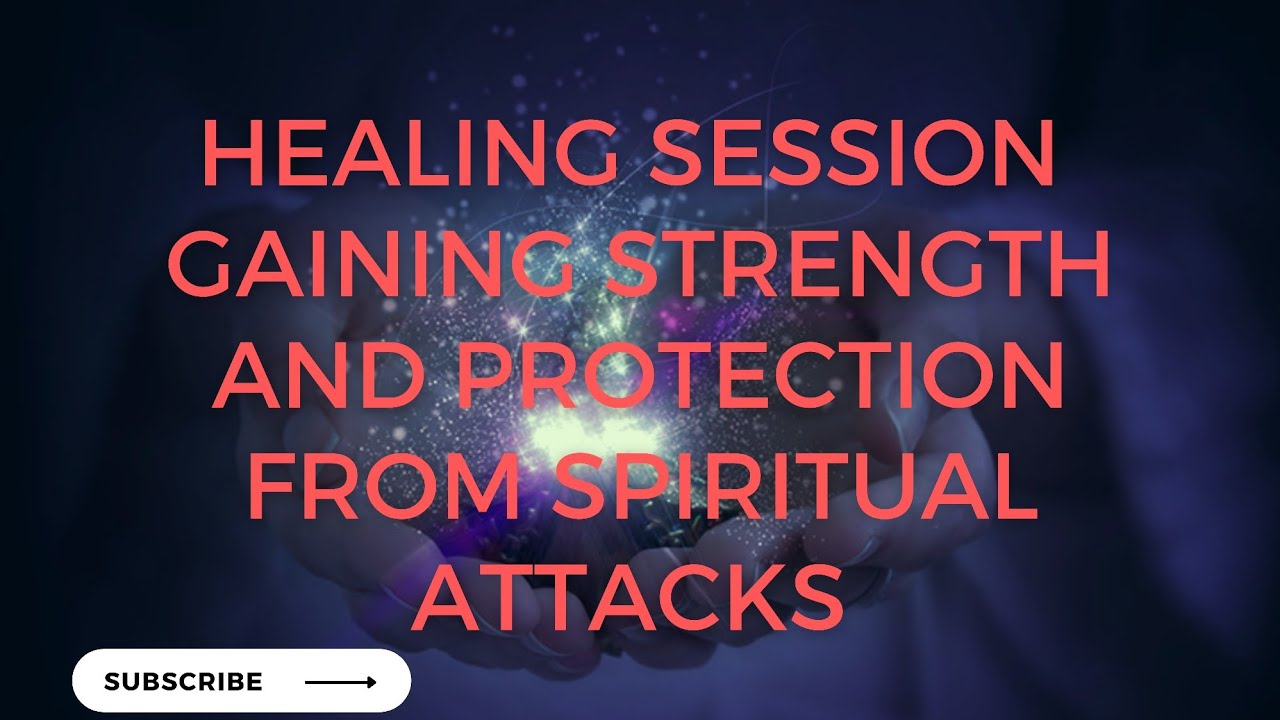 HEALING SESSION GAINING STRENGTH AND PROTECTION FROM SPIRITUAL ATTACKS

SUBSCRIBE